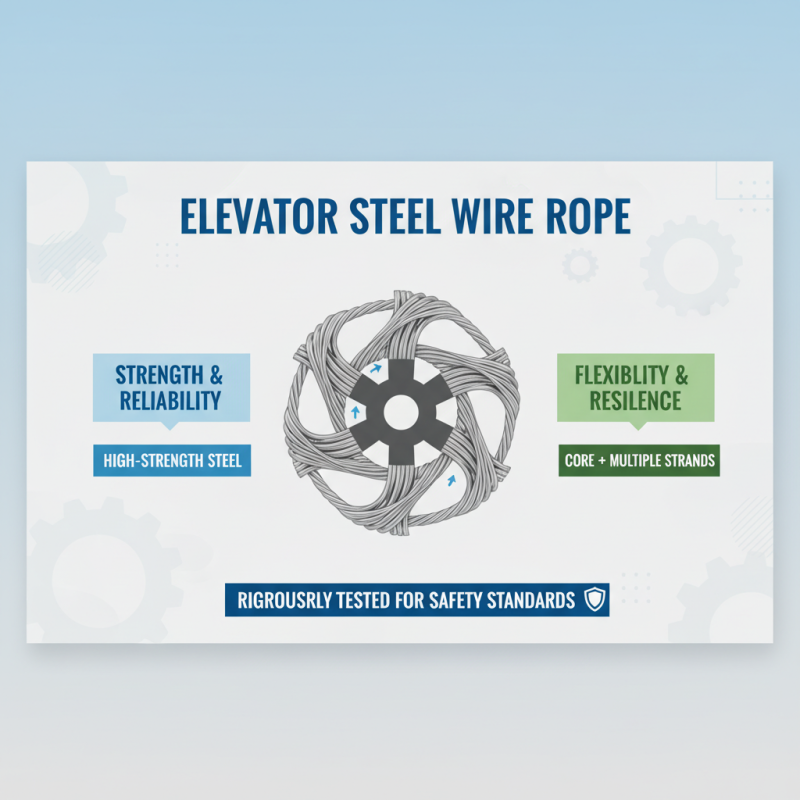 ELEVATOR STEEL WIRE ROPE

STRENGTH & RELIABILITY

HIGH-STRENGTH STEEL

FLEXIBLITY & RESILENCE

CORE + MULTIPLE STRANDS

RIGROUSRLY TESTED FOR SAFETY STANDARDS